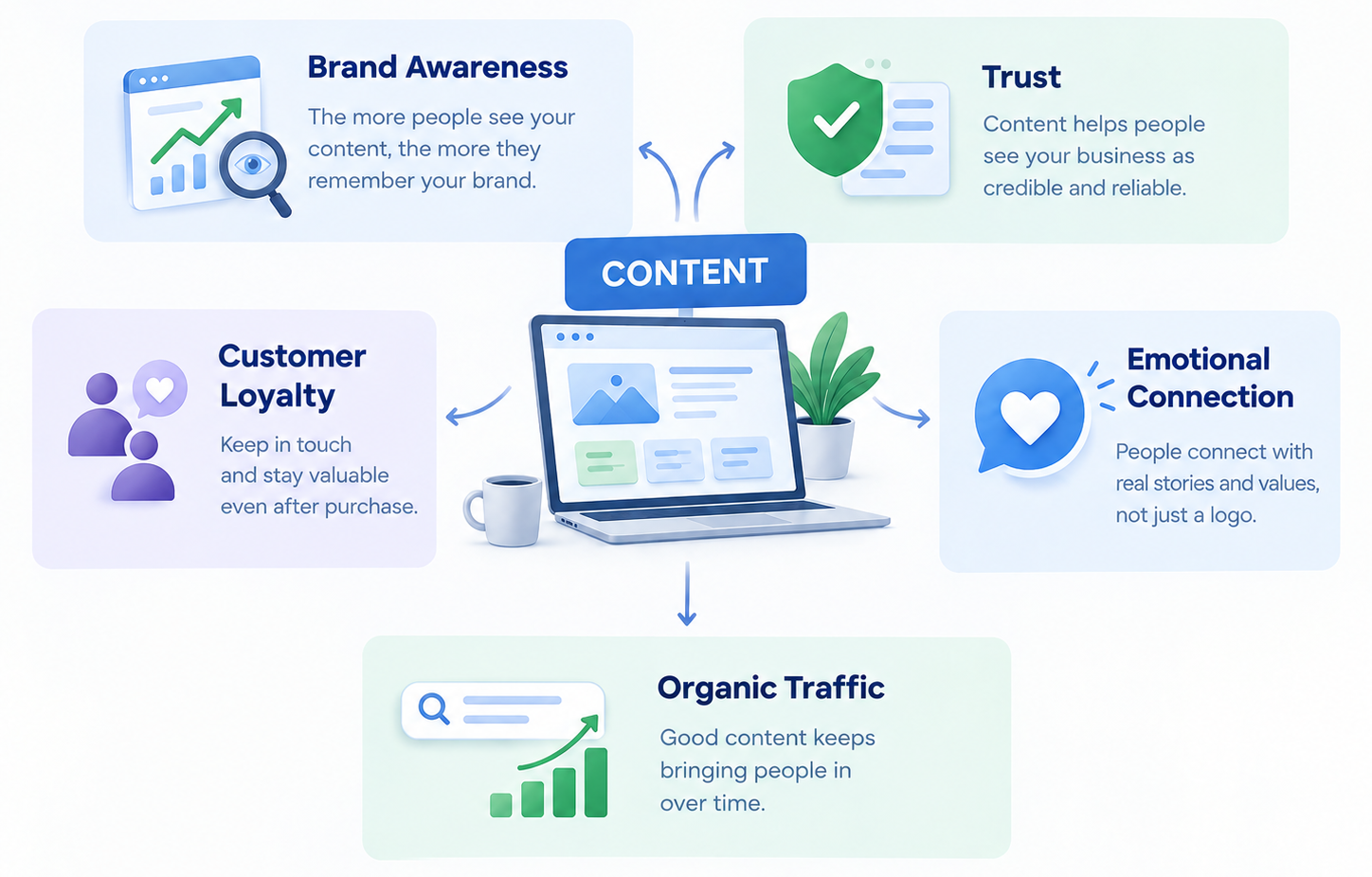 Brand Awareness

The more people see your content, the more they remember your brand.

Trust

Content helps people see your business as credible and reliable.

CONTENT

Customer Loyalty

Keep in touch and stay valuable even after purchase.

Emotional Connection

People connect with real stories and values, not just a logo.

Organic Traffic

Good content keeps bringing people in over time.